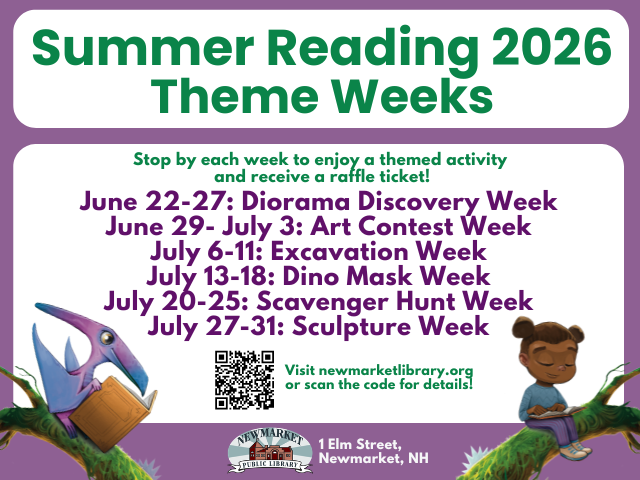 Summer Reading 2026 Theme Weeks

Stop by each week to enjoy a themed activity and receive a raffle ticket!

June 22-27: Diorama Discovery Week
June 29- July 3: Art Contest Week
July 6-11: Excavation Week
July 13-18: Dino Mask Week
July 20-25: Scavenger Hunt Week
July 27-31: Sculpture Week

Visit newmarketlibrary.org or scan the code for details!

NEWMARKET PUBLIC LIBRARY

1 Elm Street, Newmarket, NH